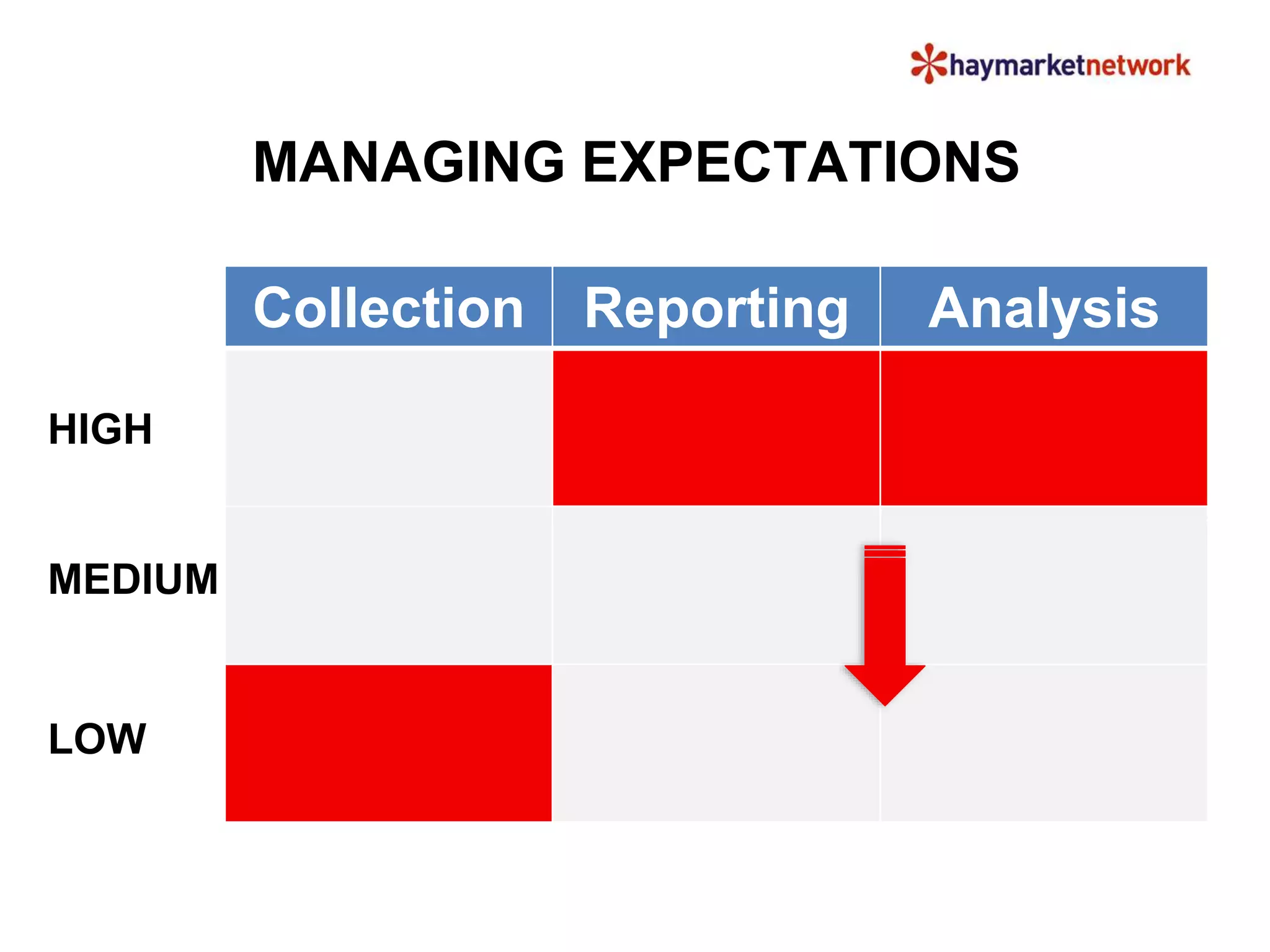 haymarketnetwork

MANAGING EXPECTATIONS

| | Collection | Reporting | Analysis |
|---|---|---|---|
| HIGH | | | |
| MEDIUM | | | |
| LOW | | | |